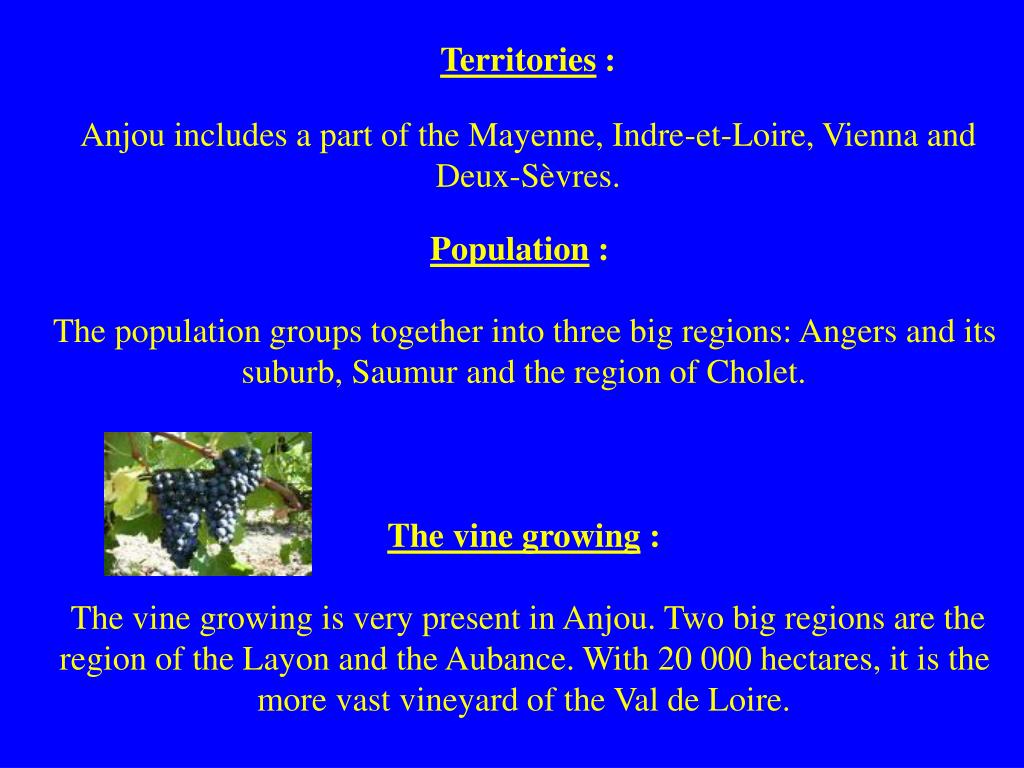 Territories :

Anjou includes a part of the Mayenne, Indre-et-Loire, Vienna and Deux-Sèvres.

Population :

The population groups together into three big regions: Angers and its suburb, Saumur and the region of Cholet.

The vine growing :

The vine growing is very present in Anjou. Two big regions are the region of the Layon and the Aubance. With 20 000 hectares, it is the more vast vineyard of the Val de Loire.